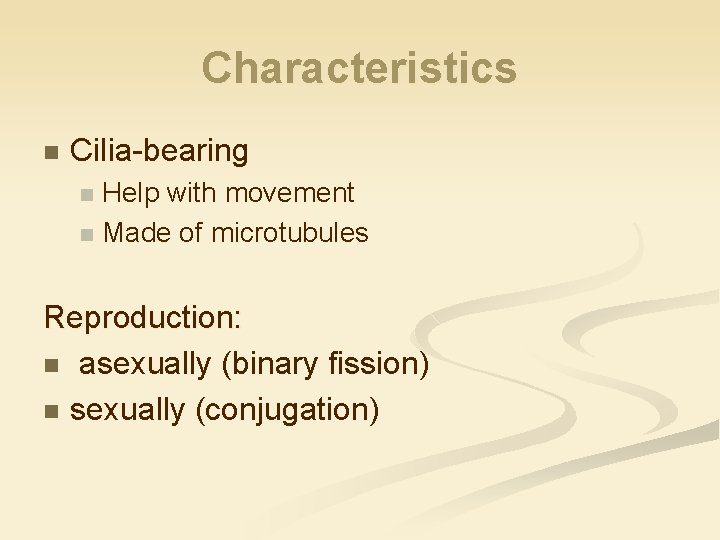 Characteristics

- Cilia-bearing
  - Help with movement
  - Made of microtubules

Reproduction:

- asexually (binary fission)
- sexually (conjugation)